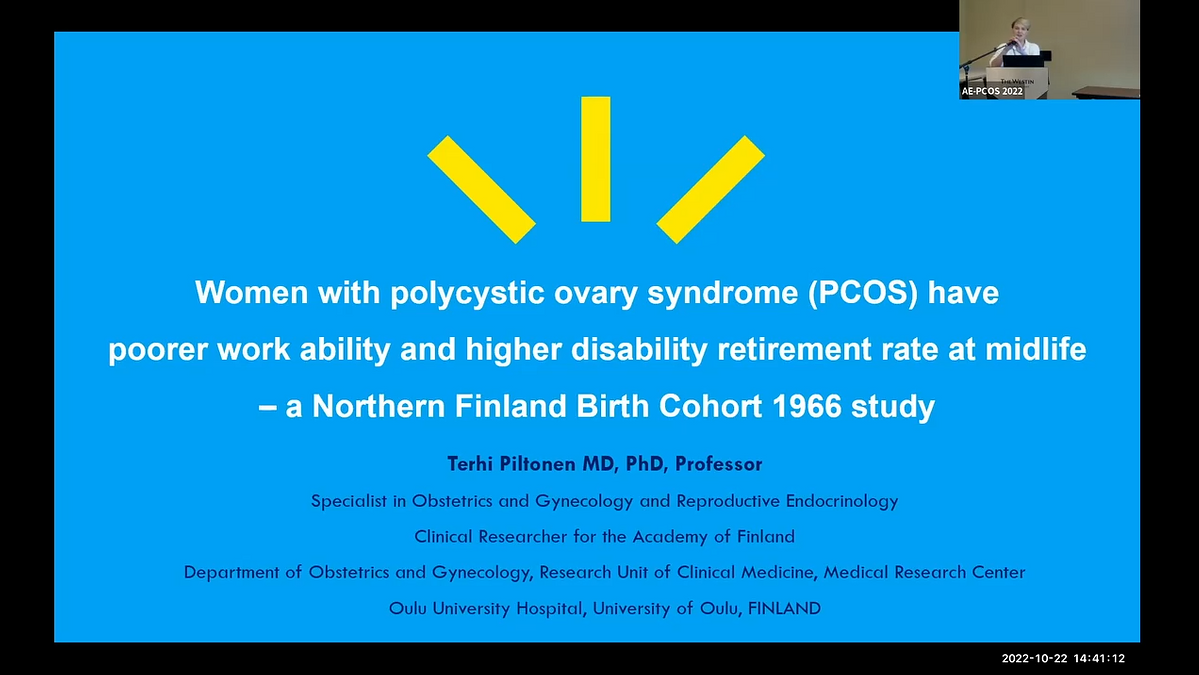 THE WESTIN

AE-PCOS 2022

Women with polycystic ovary syndrome (PCOS) have poorer work ability and higher disability retirement rate at midlife – a Northern Finland Birth Cohort 1966 study

Terhi Piltonen MD, PhD, Professor

Specialist in Obstetrics and Gynecology and Reproductive Endocrinology

Clinical Researcher for the Academy of Finland

Department of Obstetrics and Gynecology, Research Unit of Clinical Medicine, Medical Research Center

Oulu University Hospital, University of Oulu, FINLAND

2022-10-22 14:41:12